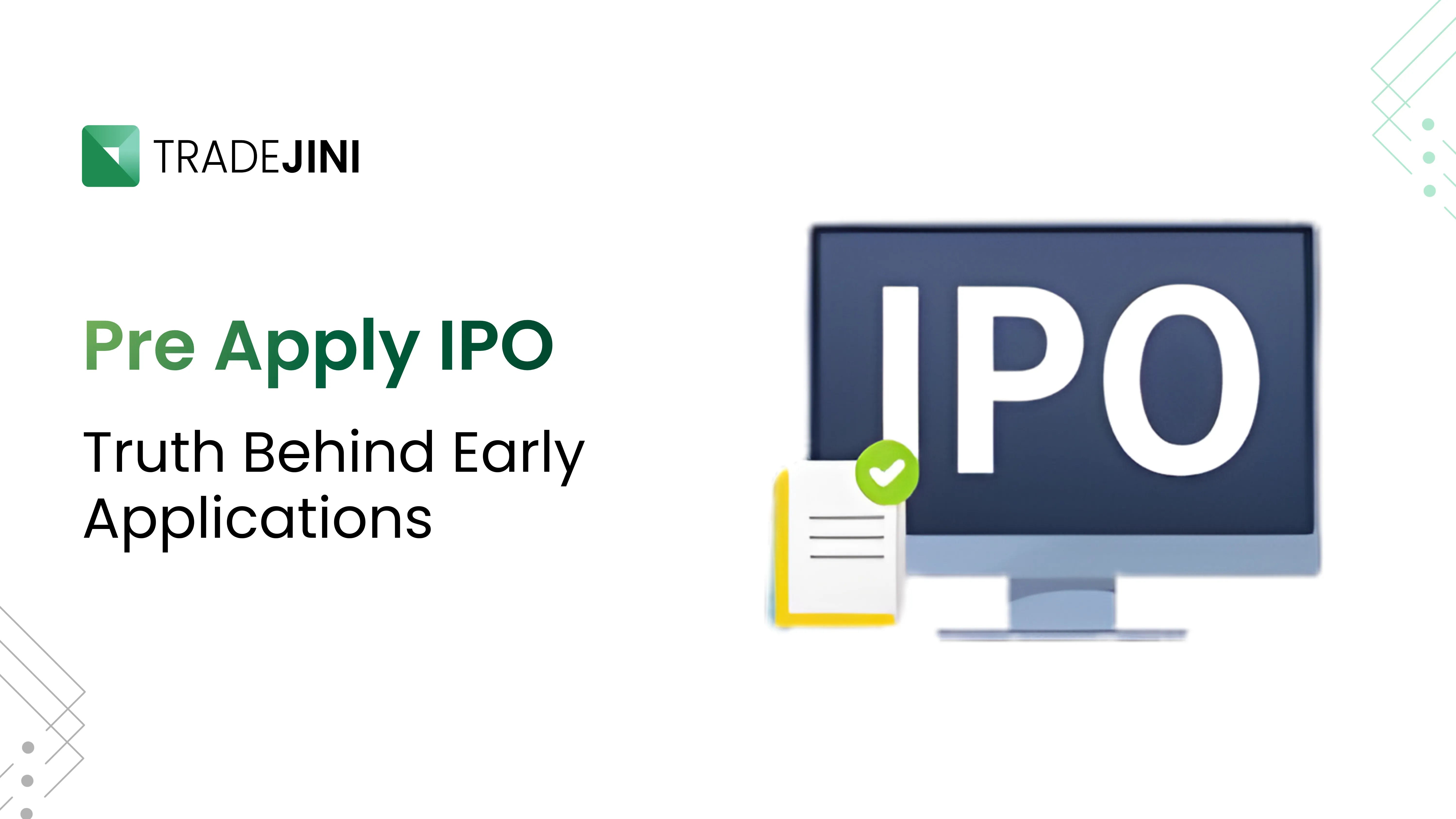 TRADEJINI

Pre Apply IPO

Truth Behind Early Applications

IPO